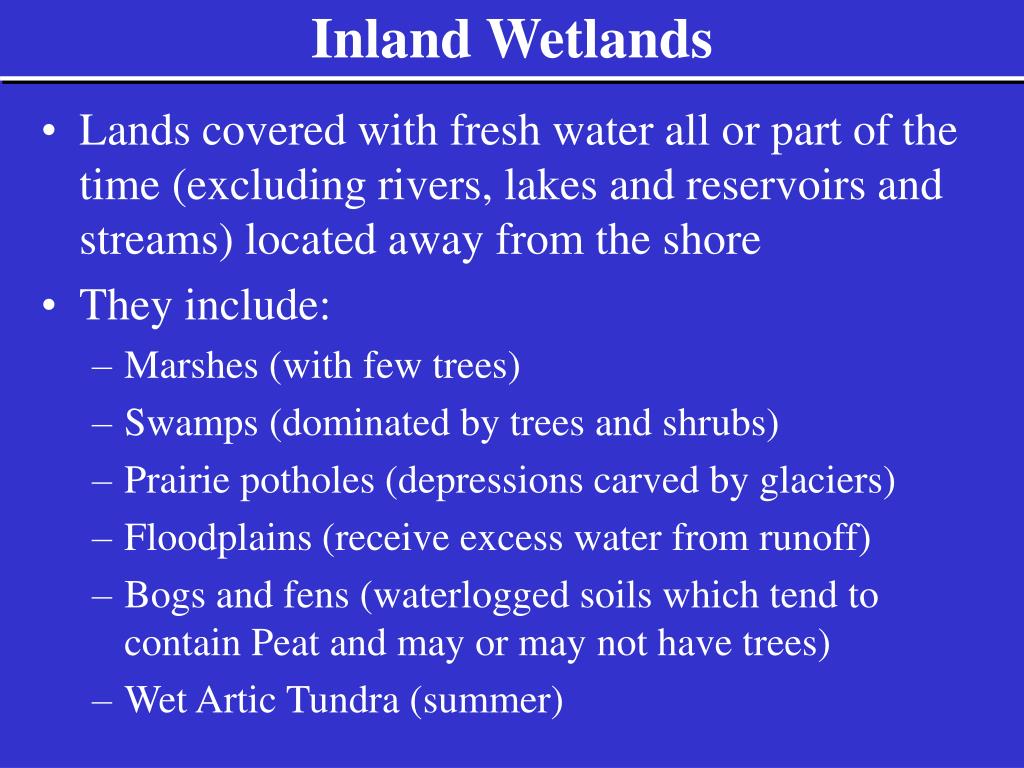 Inland Wetlands

• Lands covered with fresh water all or part of the time (excluding rivers, lakes and reservoirs and streams) located away from the shore
• They include:
– Marshes (with few trees)
– Swamps (dominated by trees and shrubs)
– Prairie potholes (depressions carved by glaciers)
– Floodplains (receive excess water from runoff)
– Bogs and fens (waterlogged soils which tend to contain Peat and may or may not have trees)
– Wet Artic Tundra (summer)